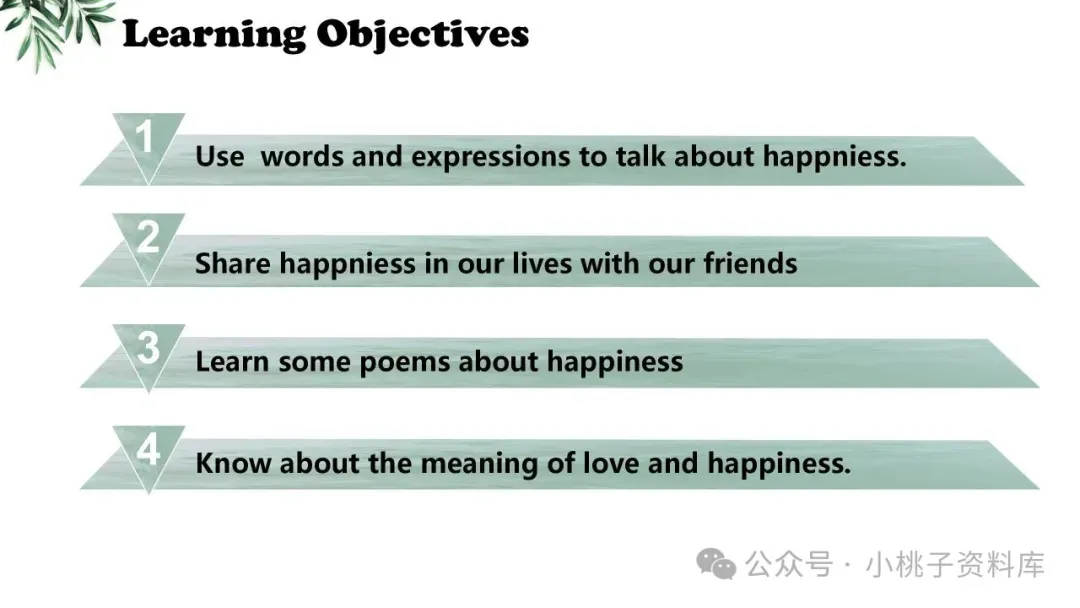 Learning Objectives

1 Use words and expressions to talk about happniess.

2 Share happniess in our lives with our friends

3 Learn some poems about happiness

4 Know about the meaning of love and happiness.

公众号 · 小桃子资料库